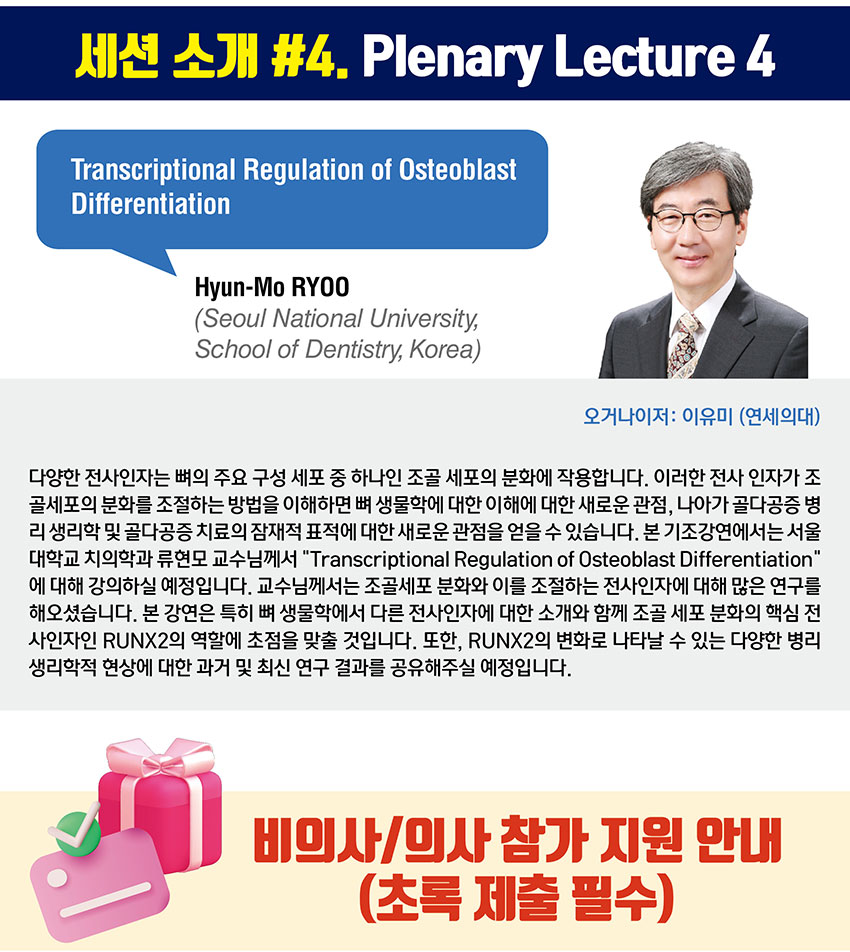 세션 소개 #4. Plenary Lecture 4

Transcriptional Regulation of Osteoblast Differentiation

Hyun-Mo RYOO
(Seoul National University, School of Dentistry, Korea)

오거나이저: 이유미 (연세의대)

다양한 전사인자는 뼈의 주요 구성 세포 중 하나인 조골 세포의 분화에 작용합니다. 이러한 전사 인자가 조골세포의 분화를 조절하는 방법을 이해하면 뼈 생물학에 대한 이해에 대한 새로운 관점, 나아가 골다공증 병리 생리학 및 골다공증 치료의 잠재적 표적에 대한 새로운 관점을 얻을 수 있습니다. 본 기조강연에서는 서울대학교 치의학과 류현모 교수님께서 "Transcriptional Regulation of Osteoblast Differentiation"에 대해 강의하실 예정입니다. 교수님께서는 조골세포 분화와 이를 조절하는 전사인자에 대해 많은 연구를 해오셨습니다. 본 강연은 특히 뼈 생물학에서 다른 전사인자에 대한 소개와 함께 조골 세포 분화의 핵심 전사인자인 RUNX2의 역할에 초점을 맞출 것입니다. 또한, RUNX2의 변화로 나타날 수 있는 다양한 병리 생리학적 현상에 대한 과거 및 최신 연구 결과를 공유해주실 예정입니다.

비의사/의사 참가 지원 안내
(초록 제출 필수)